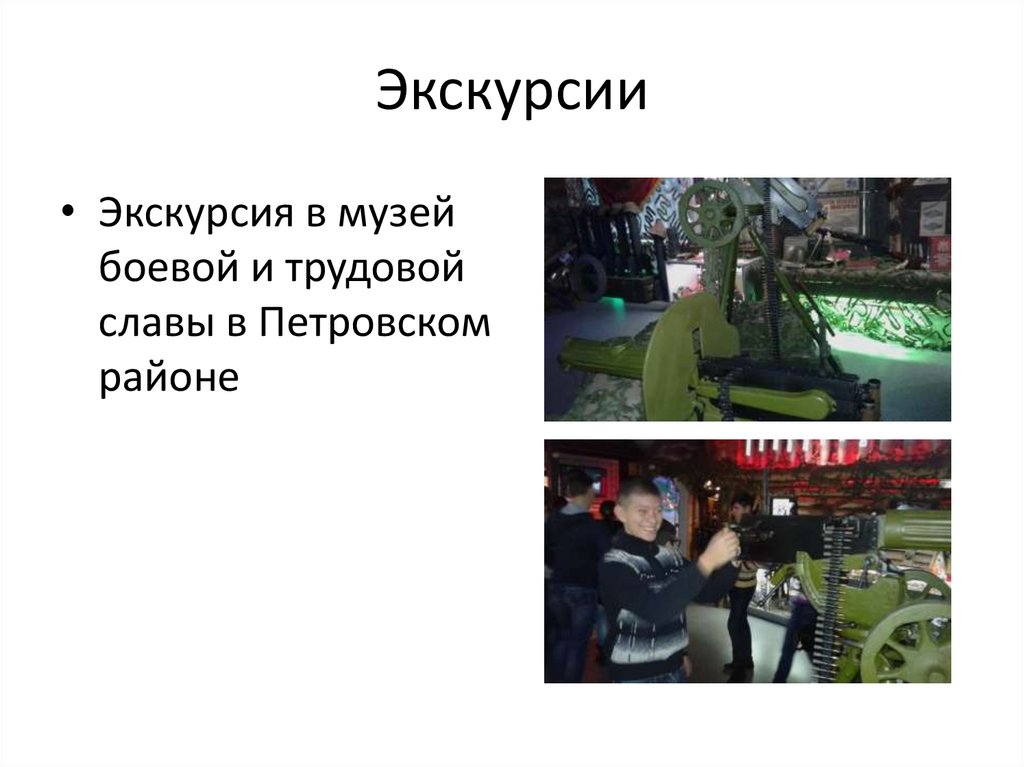 Экскурсии

• Экскурсия в музей боевой и трудовой славы в Петровском районе